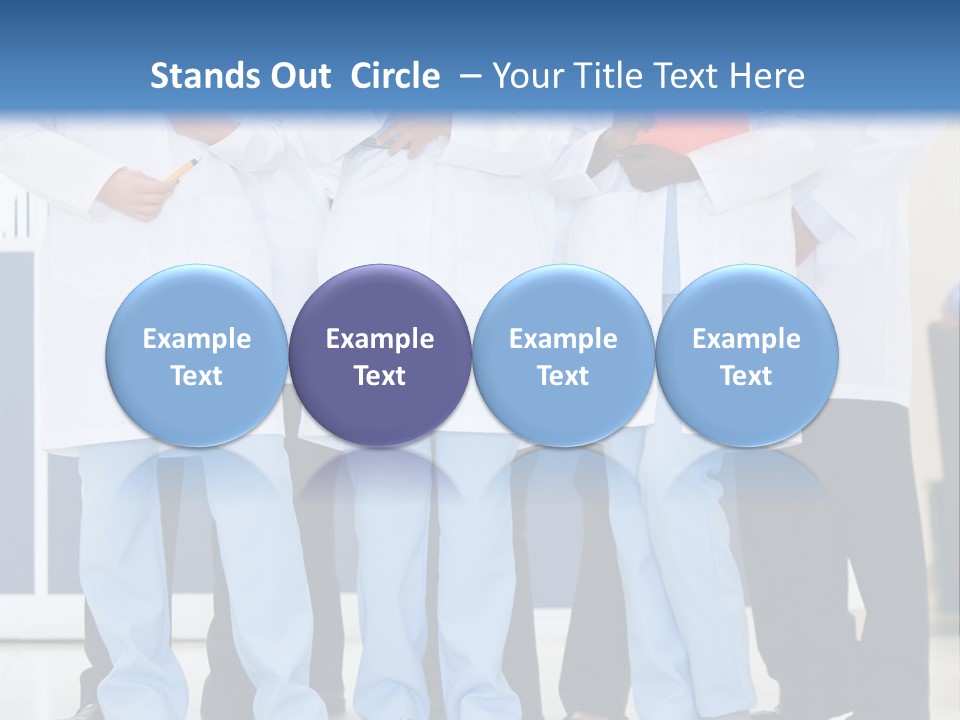 Stands Out Circle – Your Title Text Here

Example Text

Example Text

Example Text

Example Text